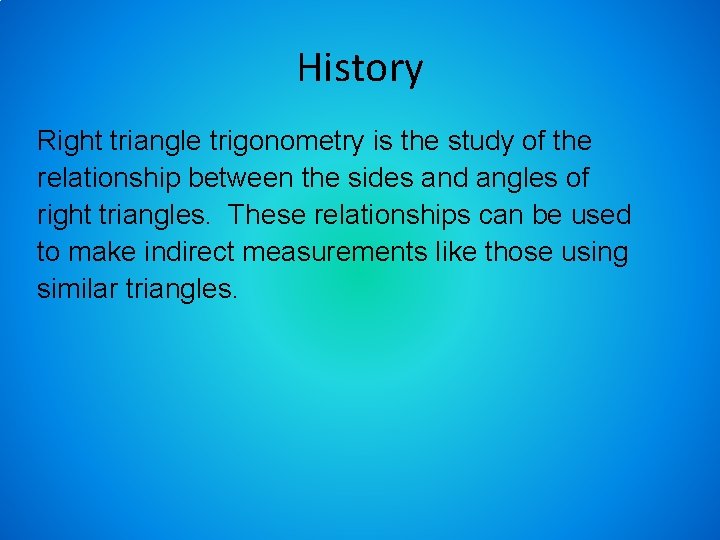 History

Right triangle trigonometry is the study of the relationship between the sides and angles of right triangles.  These relationships can be used to make indirect measurements like those using similar triangles.